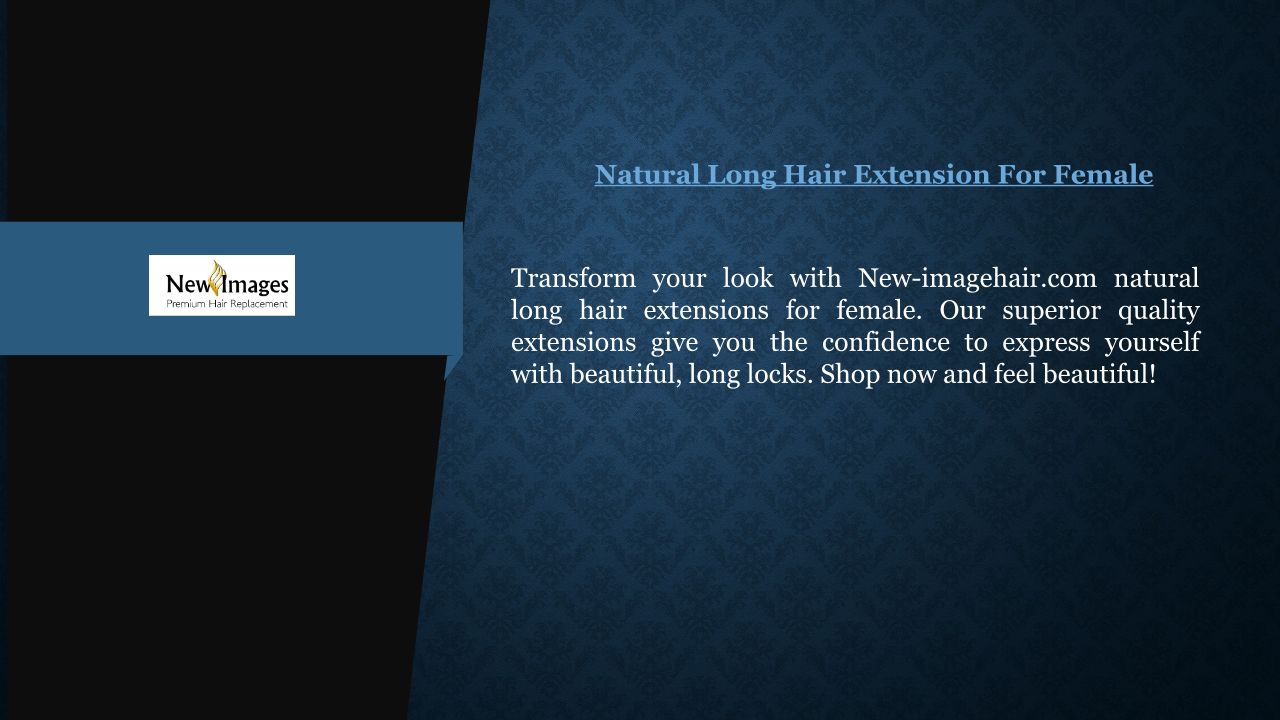 New Images
Premium Hair Replacement

Natural Long Hair Extension For Female

Transform your look with New-imagehair.com natural long hair extensions for female. Our superior quality extensions give you the confidence to express yourself with beautiful, long locks. Shop now and feel beautiful!